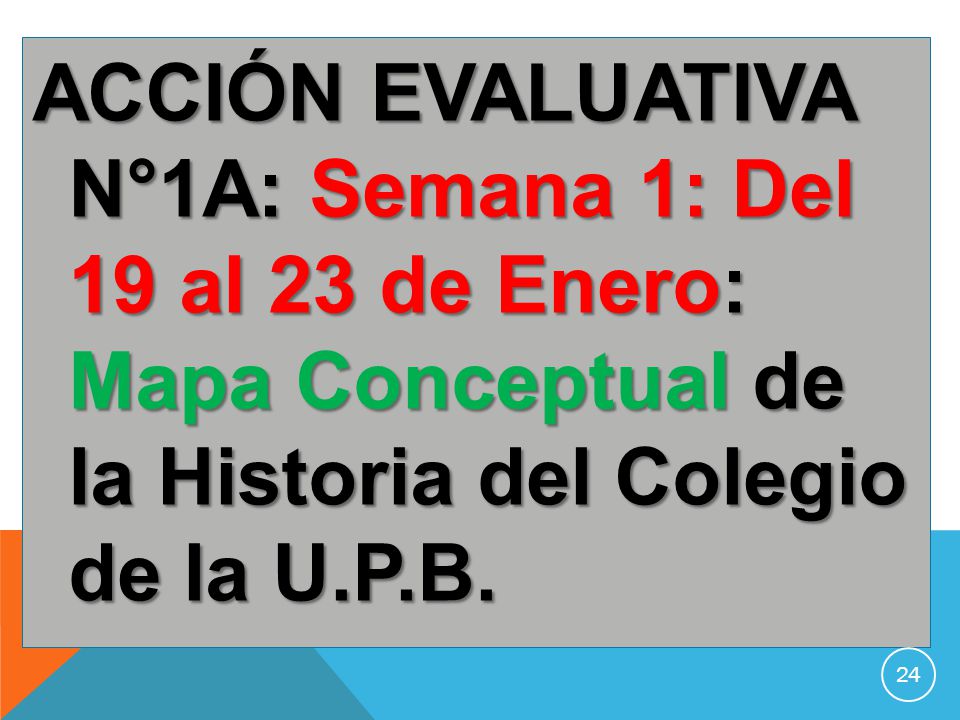 ACCIÓN EVALUATIVA N°1A: Semana 1: Del 19 al 23 de Enero: Mapa Conceptual de la Historia del Colegio de la U.P.B.

24